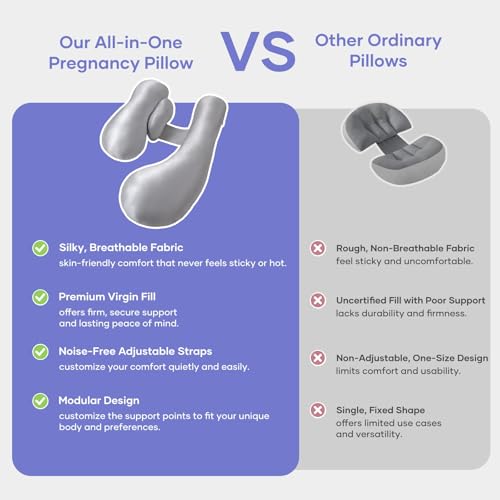 Our All-in-One Pregnancy Pillow

VS

Other Ordinary Pillows

Silky, Breathable Fabric
skin-friendly comfort that never feels sticky or hot.

Premium Virgin Fill
offers firm, secure support and lasting peace of mind.

Noise-Free Adjustable Straps
customize your comfort quietly and easily.

Modular Design
customize the support points to fit your unique body and preferences.

Rough, Non-Breathable Fabric
feel sticky and uncomfortable.

Uncertified Fill with Poor Support
lacks durability and firmness.

Non-Adjustable, One-Size Design
limits comfort and usability.

Single, Fixed Shape
offers limited use cases and versatility.